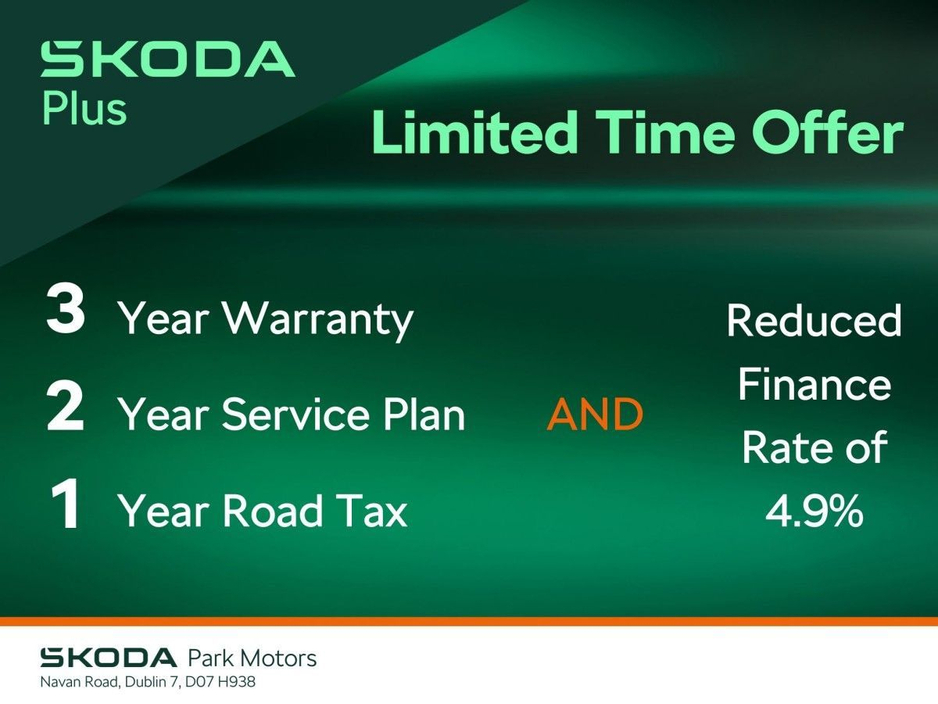 SKODA
Plus

Limited Time Offer

3 Year Warranty
2 Year Service Plan
1 Year Road Tax

AND

Reduced Finance Rate of 4.9%

SKODA Park Motors
Navan Road, Dublin 7, D07 H938